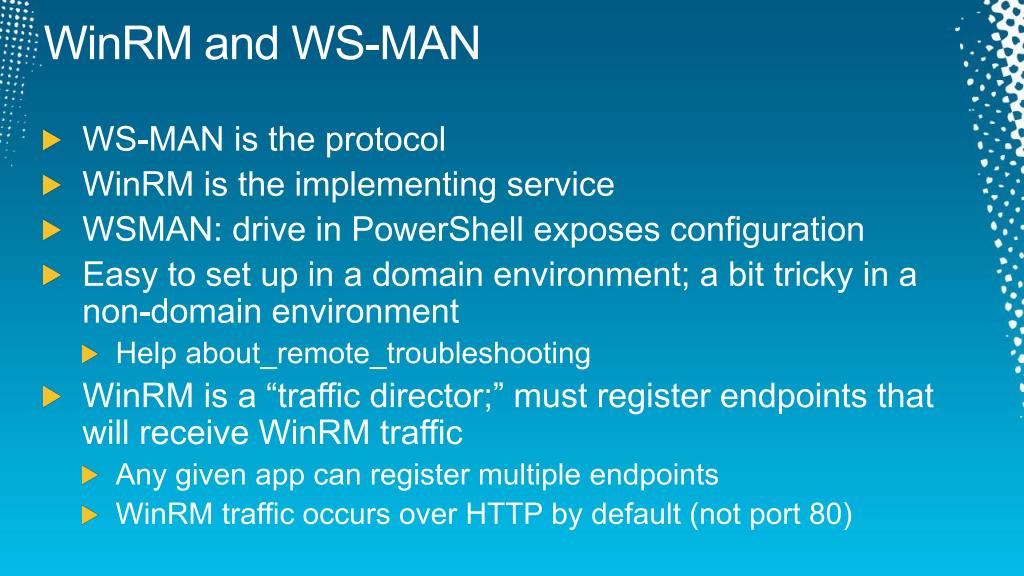 WinRM and WS-MAN

WS-MAN is the protocol

WinRM is the implementing service

WSMAN: drive in PowerShell exposes configuration

Easy to set up in a domain environment; a bit tricky in a non-domain environment

Help about_remote_troubleshooting

WinRM is a “traffic director;” must register endpoints that will receive WinRM traffic

Any given app can register multiple endpoints

WinRM traffic occurs over HTTP by default (not port 80)